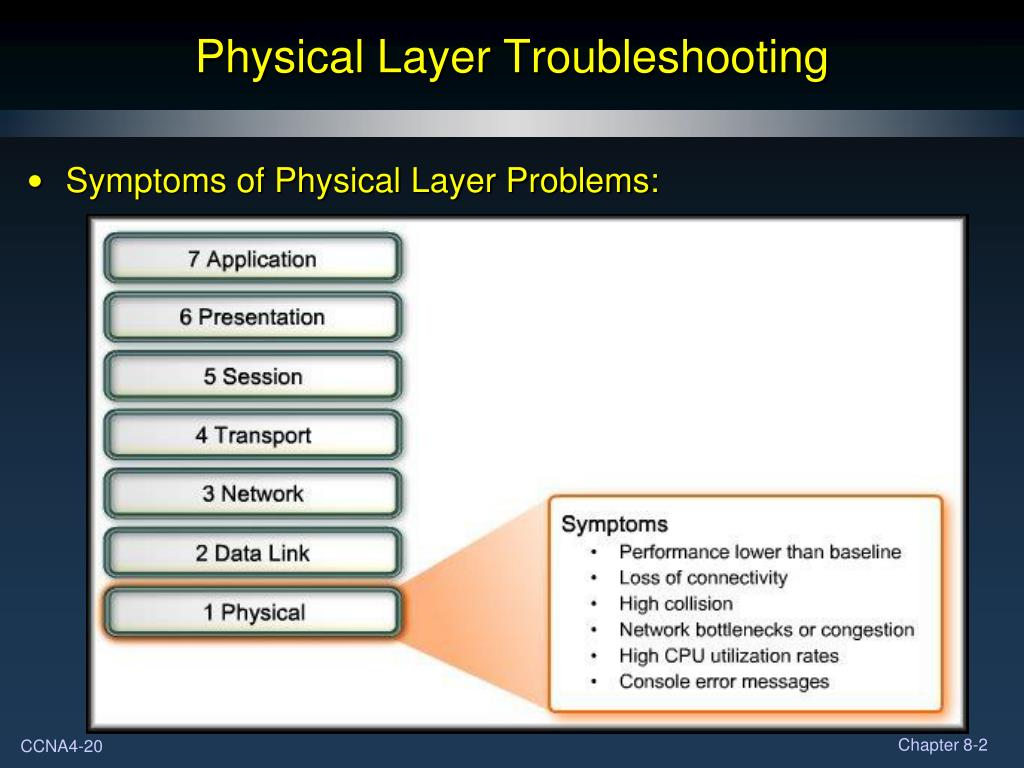 Physical Layer Troubleshooting

• Symptoms of Physical Layer Problems:

7 Application

6 Presentation

5 Session

4 Transport

3 Network

2 Data Link

1 Physical

Symptoms
• Performance lower than baseline
• Loss of connectivity
• High collision
• Network bottlenecks or congestion
• High CPU utilization rates
• Console error messages

CCNA4-20

Chapter 8-2